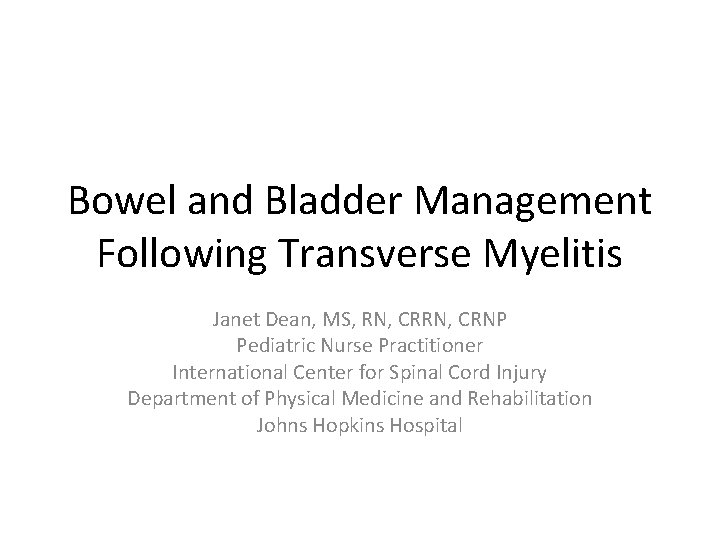 Bowel and Bladder Management Following Transverse Myelitis

Janet Dean, MS, RN, CRRN, CRNP
Pediatric Nurse Practitioner
International Center for Spinal Cord Injury
Department of Physical Medicine and Rehabilitation
Johns Hopkins Hospital